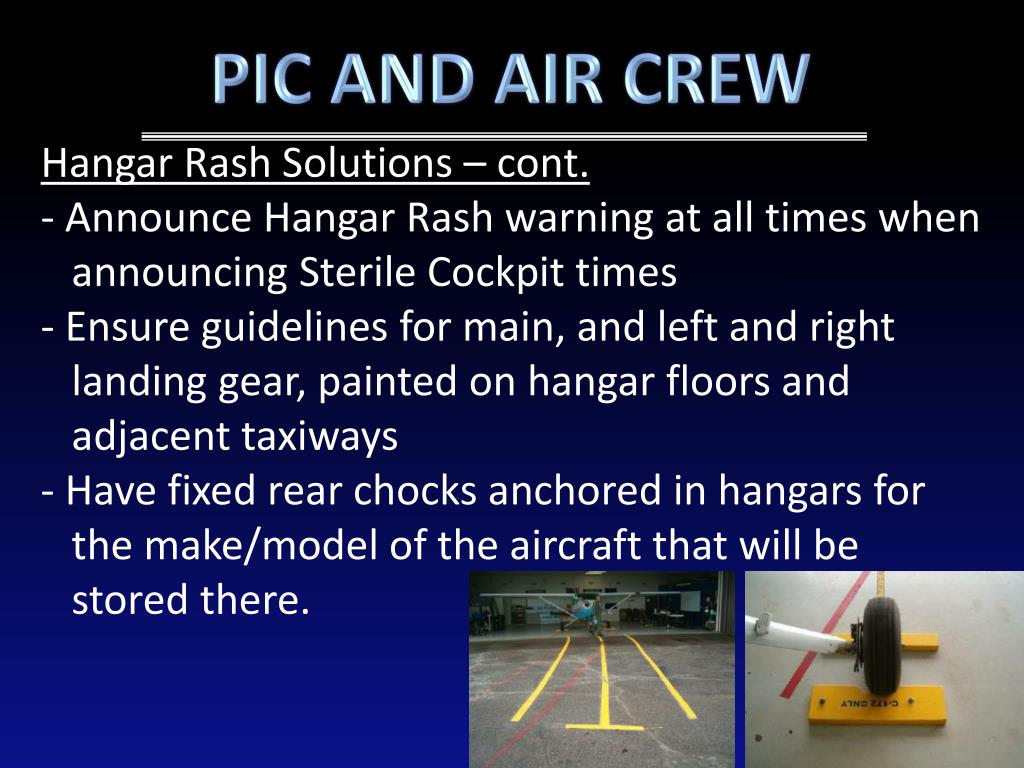 PIC AND AIR CREW

Hangar Rash Solutions – cont.

- Announce Hangar Rash warning at all times when announcing Sterile Cockpit times
- Ensure guidelines for main, and left and right landing gear, painted on hangar floors and adjacent taxiways
- Have fixed rear chocks anchored in hangars for the make/model of the aircraft that will be stored there.

C-172 ONLY